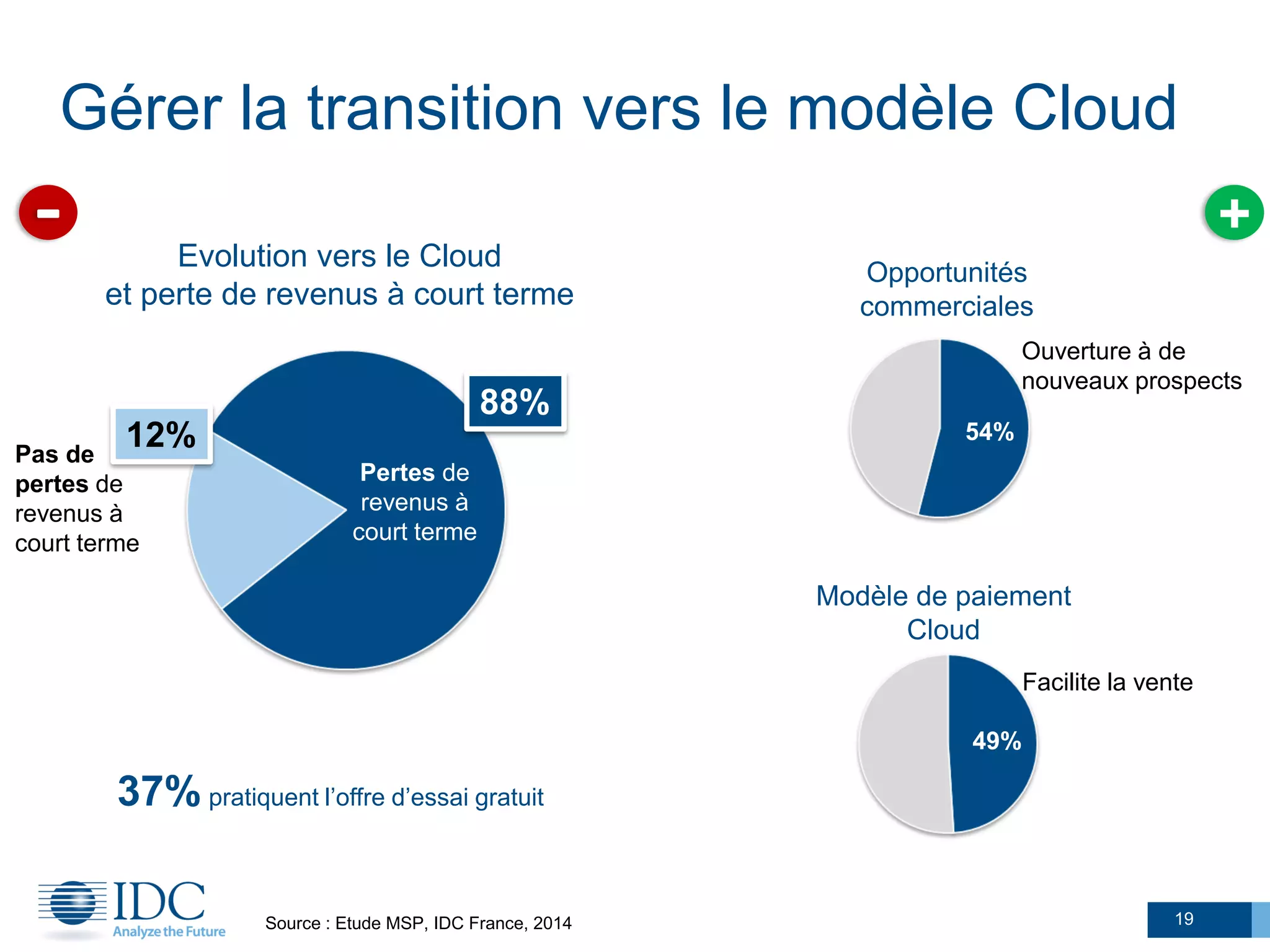 Gérer la transition vers le modèle Cloud

Evolution vers le Cloud et perte de revenus à court terme

12%

Pas de pertes de revenus à court terme

88%

Pertes de revenus à court terme

37% pratiquent l'offre d'essai gratuit

Opportunités commerciales

Ouverture à de nouveaux prospects

54%

Modèle de paiement Cloud

Facilite la vente

49%

IDC
Analyze the Future

Source : Etude MSP, IDC France, 2014

19